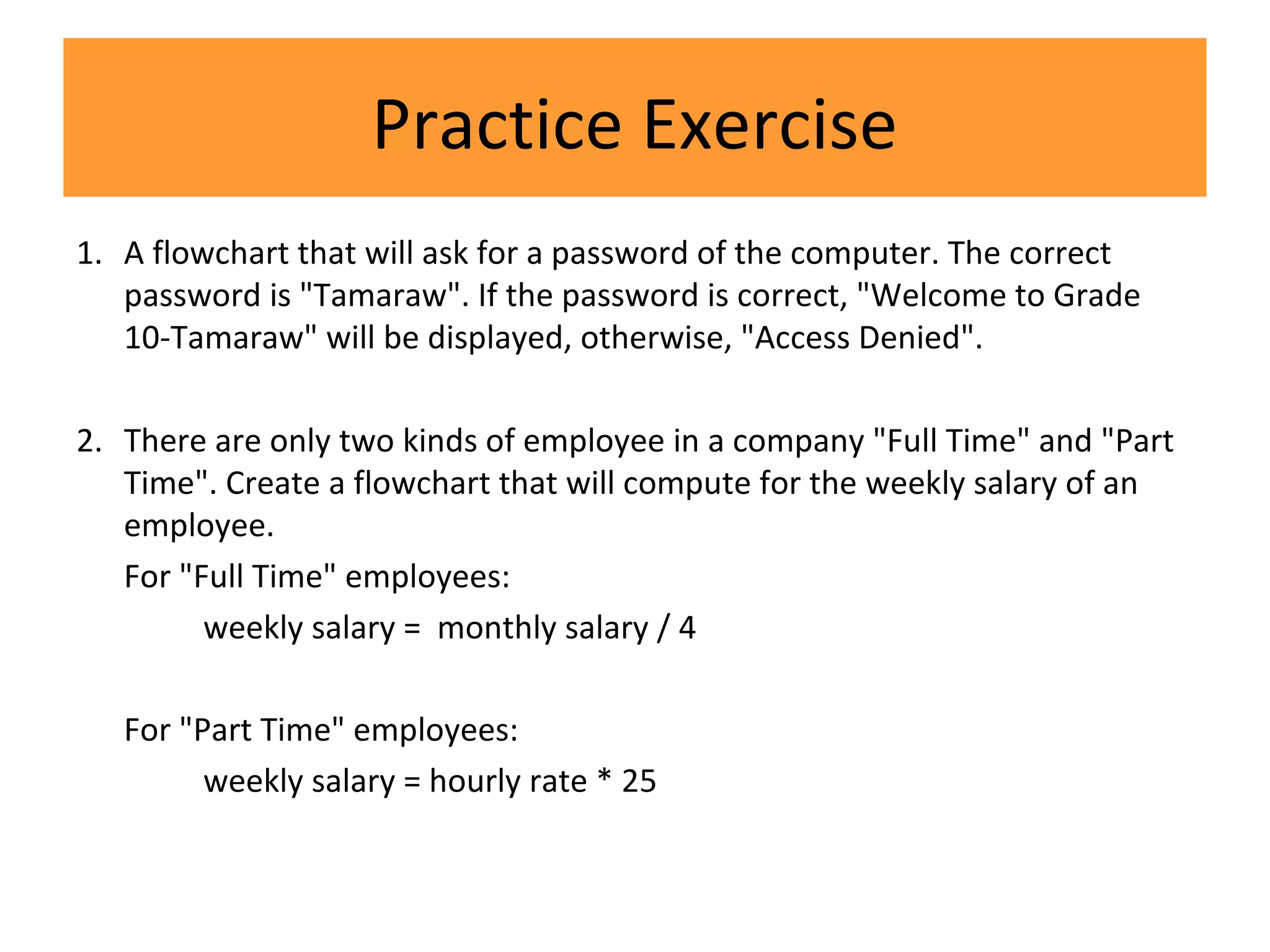 Practice Exercise

1. A flowchart that will ask for a password of the computer. The correct password is "Tamaraw". If the password is correct, "Welcome to Grade 10-Tamaraw" will be displayed, otherwise, "Access Denied".

2. There are only two kinds of employee in a company "Full Time" and "Part Time". Create a flowchart that will compute for the weekly salary of an employee.

For "Full Time" employees:

weekly salary = monthly salary / 4

For "Part Time" employees:

weekly salary = hourly rate * 25